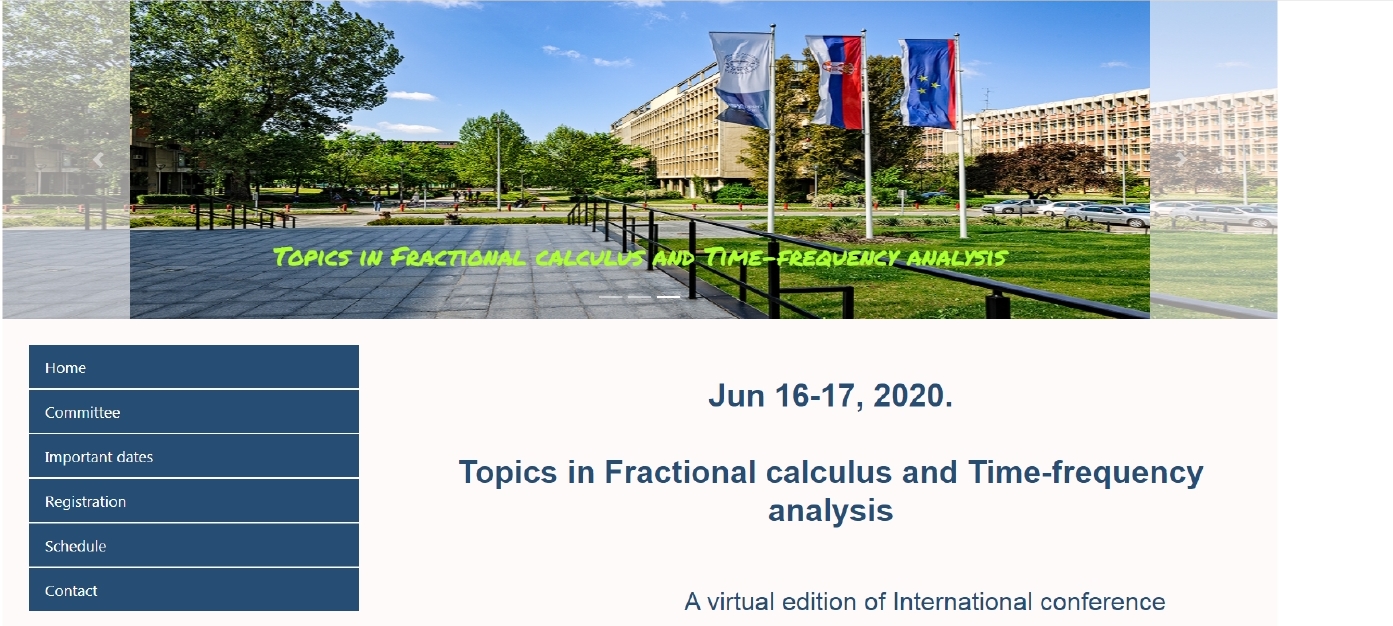 Topics in Fractional calculus and Time-frequency analysis

Home
Committee
Important dates
Registration
Schedule
Contact

Jun 16-17, 2020.

Topics in Fractional calculus and Time-frequency analysis

A virtual edition of International conference